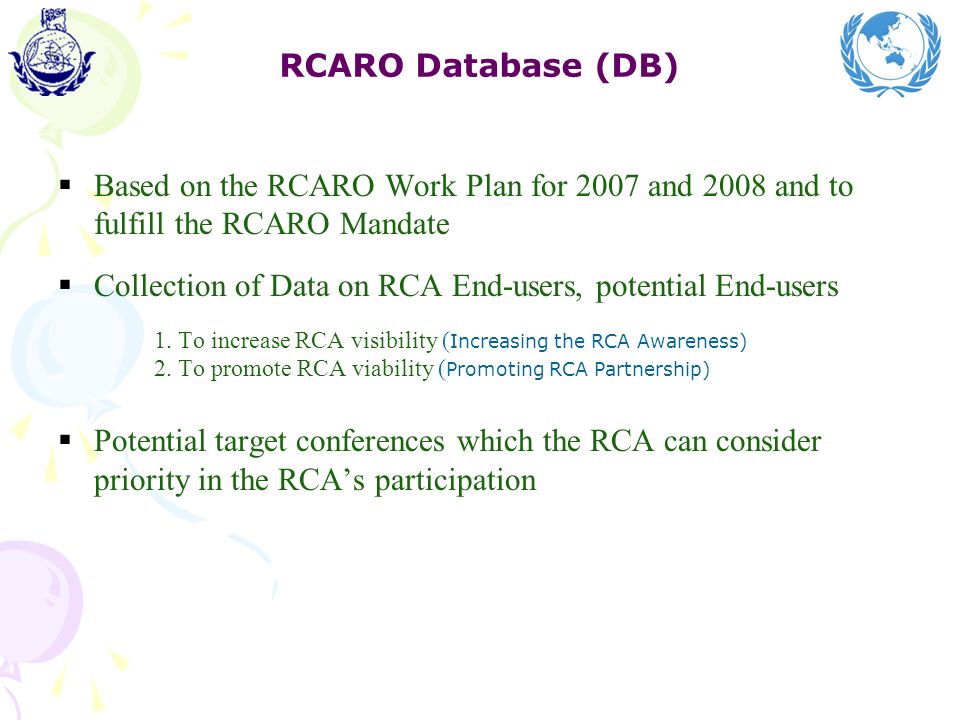 RCARO Database (DB)

▪ Based on the RCARO Work Plan for 2007 and 2008 and to fulfill the RCARO Mandate

▪ Collection of Data on RCA End-users, potential End-users

1. To increase RCA visibility (Increasing the RCA Awareness)
2. To promote RCA viability (Promoting RCA Partnership)

▪ Potential target conferences which the RCA can consider priority in the RCA's participation